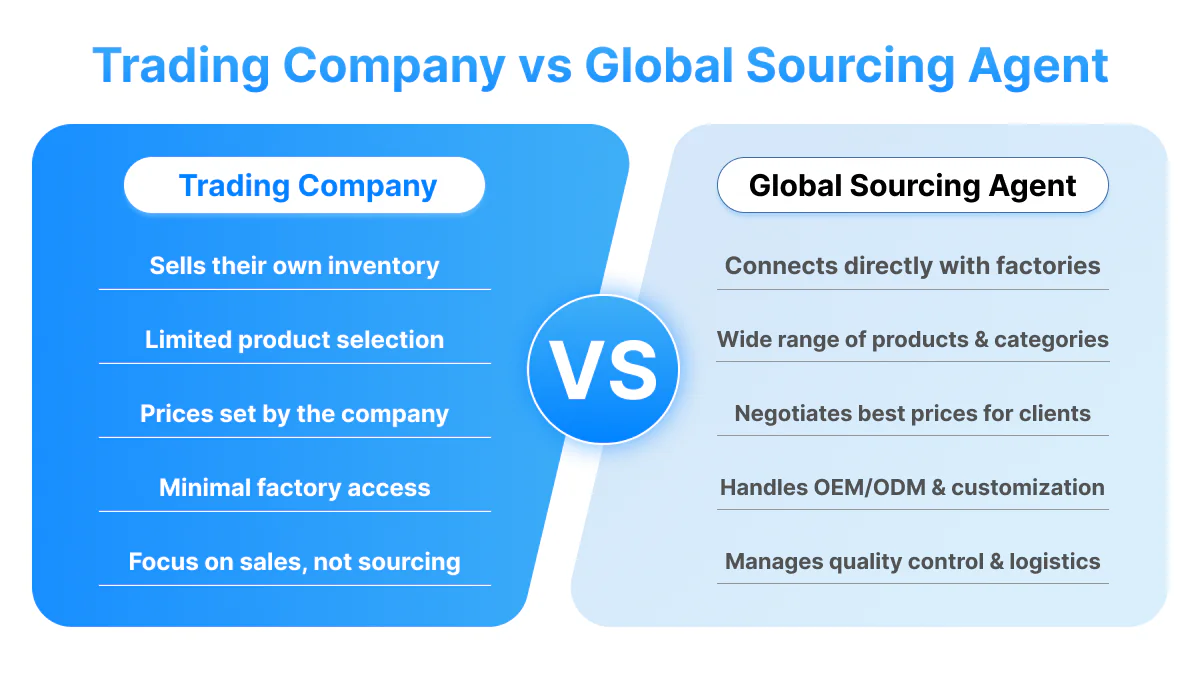 Trading Company vs Global Sourcing Agent

Trading Company

Sells their own inventory

Limited product selection

Prices set by the company

Minimal factory access

Focus on sales, not sourcing

VS

Global Sourcing Agent

Connects directly with factories

Wide range of products & categories

Negotiates best prices for clients

Handles OEM/ODM & customization

Manages quality control & logistics